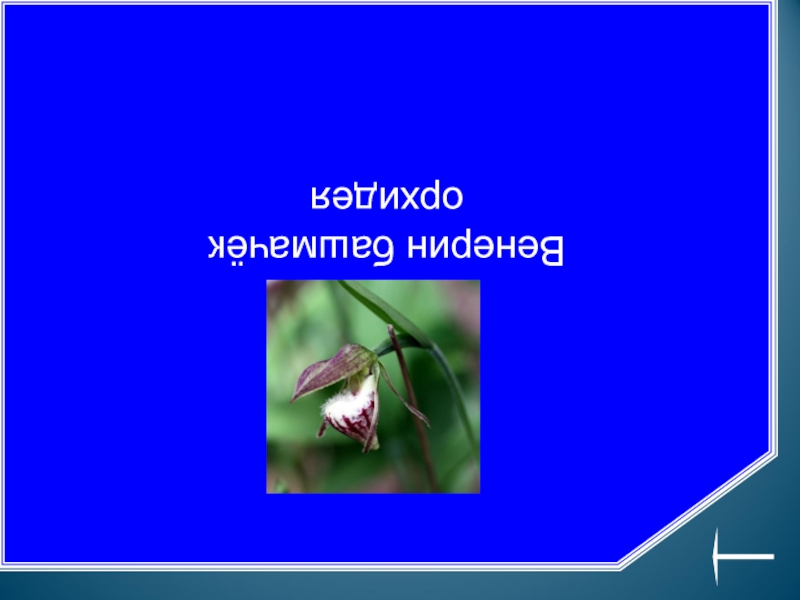 Венерин башмачёк
орхидея